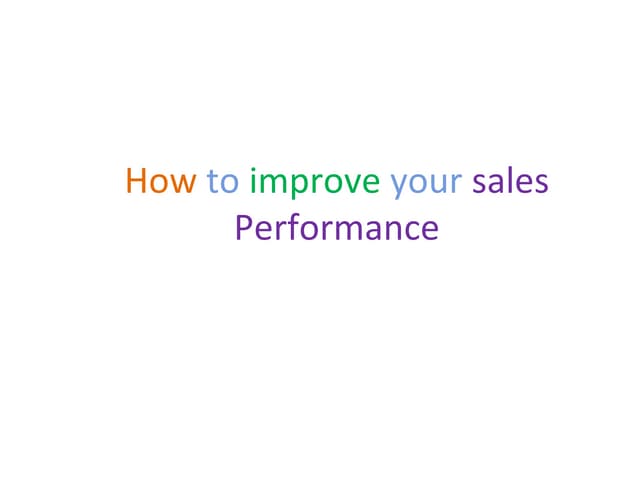 How to improve your sales Performance